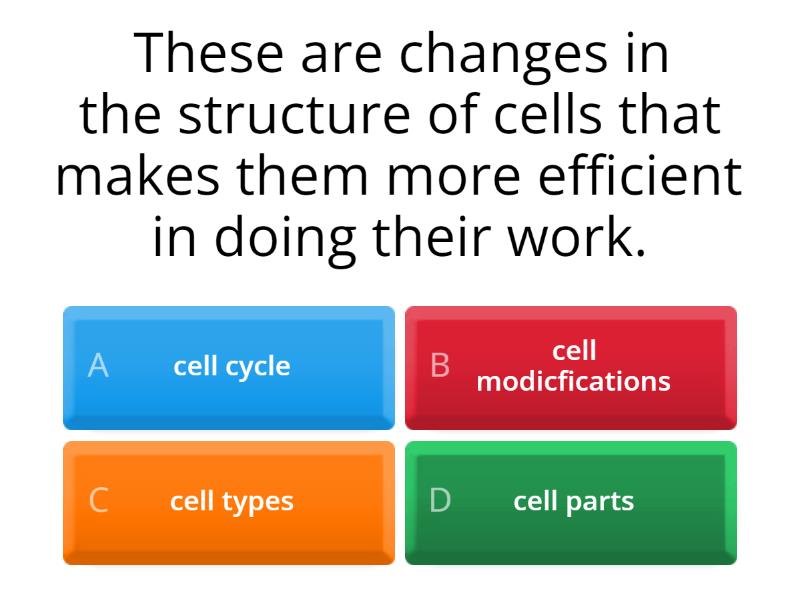 These are changes in the structure of cells that makes them more efficient in doing their work.

A cell cycle

B cell modicfications

C cell types

D cell parts